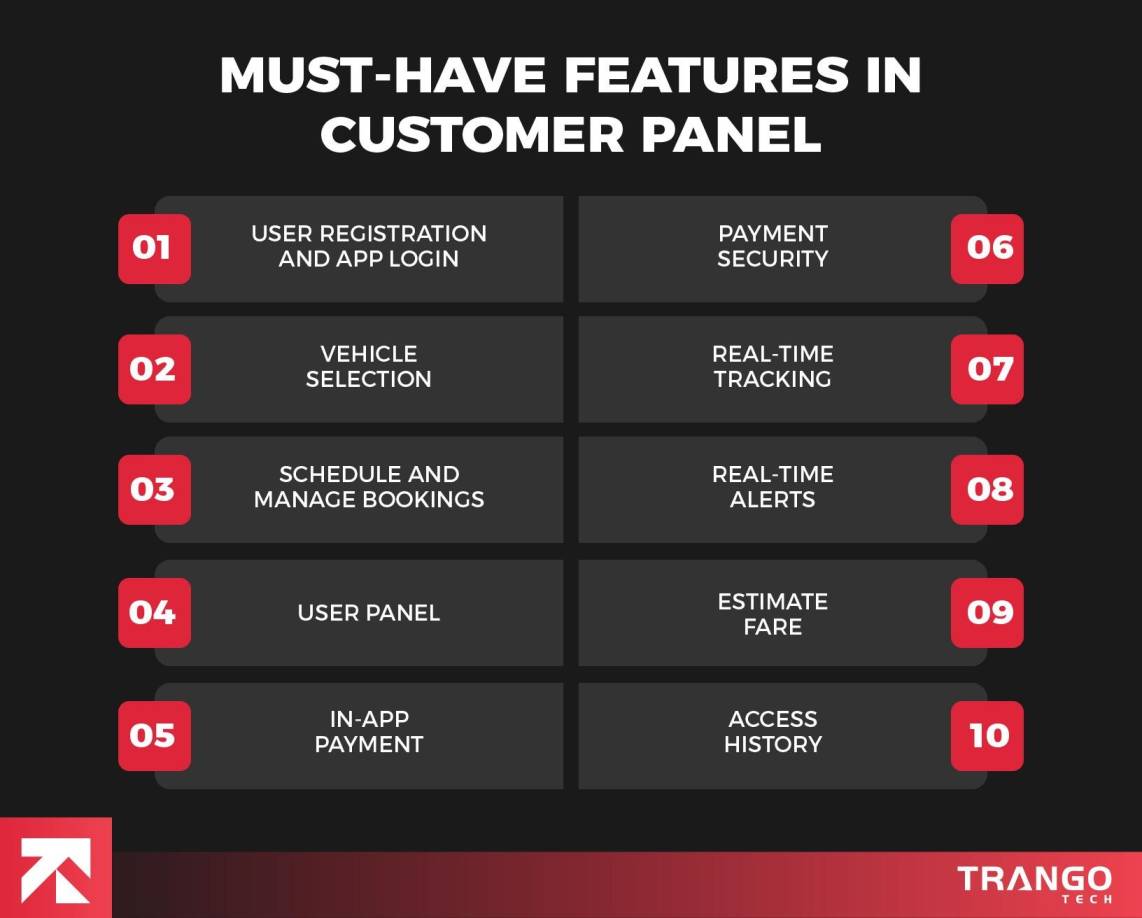 MUST-HAVE FEATURES IN CUSTOMER PANEL

01 USER REGISTRATION AND APP LOGIN

02 VEHICLE SELECTION

03 SCHEDULE AND MANAGE BOOKINGS

04 USER PANEL

05 IN-APP PAYMENT

PAYMENT SECURITY 06

REAL-TIME TRACKING 07

REAL-TIME ALERTS 08

ESTIMATE FARE 09

ACCESS HISTORY 10

TRANGO TECH